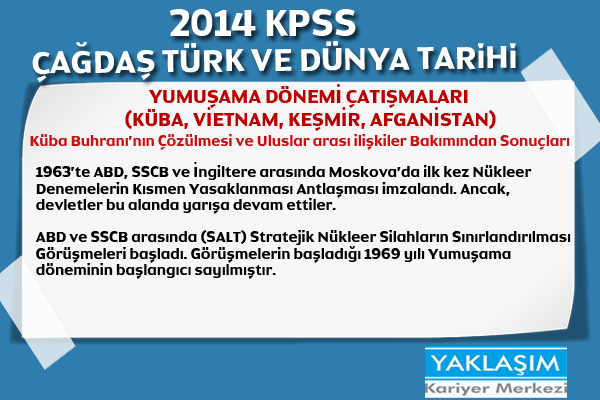 2014 KPSS
ÇAĞDAŞ TÜRK VE DÜNYA TARİHİ

YUMUŞAMA DÖNEMİ ÇATIŞMALARI
(KÜBA, VİETNAM, KEŞMİR, AFGANİSTAN)
Küba Buhranı'nın Çözülmesi ve Uluslar arası ilişkiler Bakımından Sonuçları

1963'te ABD, SSCB ve İngiltere arasında Moskova'da ilk kez Nükleer Denemelerin Kısmen Yasaklanması Antlaşması imzalandı. Ancak, devletler bu alanda yarışa devam ettiler.

ABD ve SSCB arasında (SALT) Stratejik Nükleer Silahların Sınırlandırılması Görüşmeleri başladı. Görüşmelerin başladığı 1969 yılı Yumuşama döneminin başlangıcı sayılmıştır.

YAKLAŞIM
Kariyer Merkezi